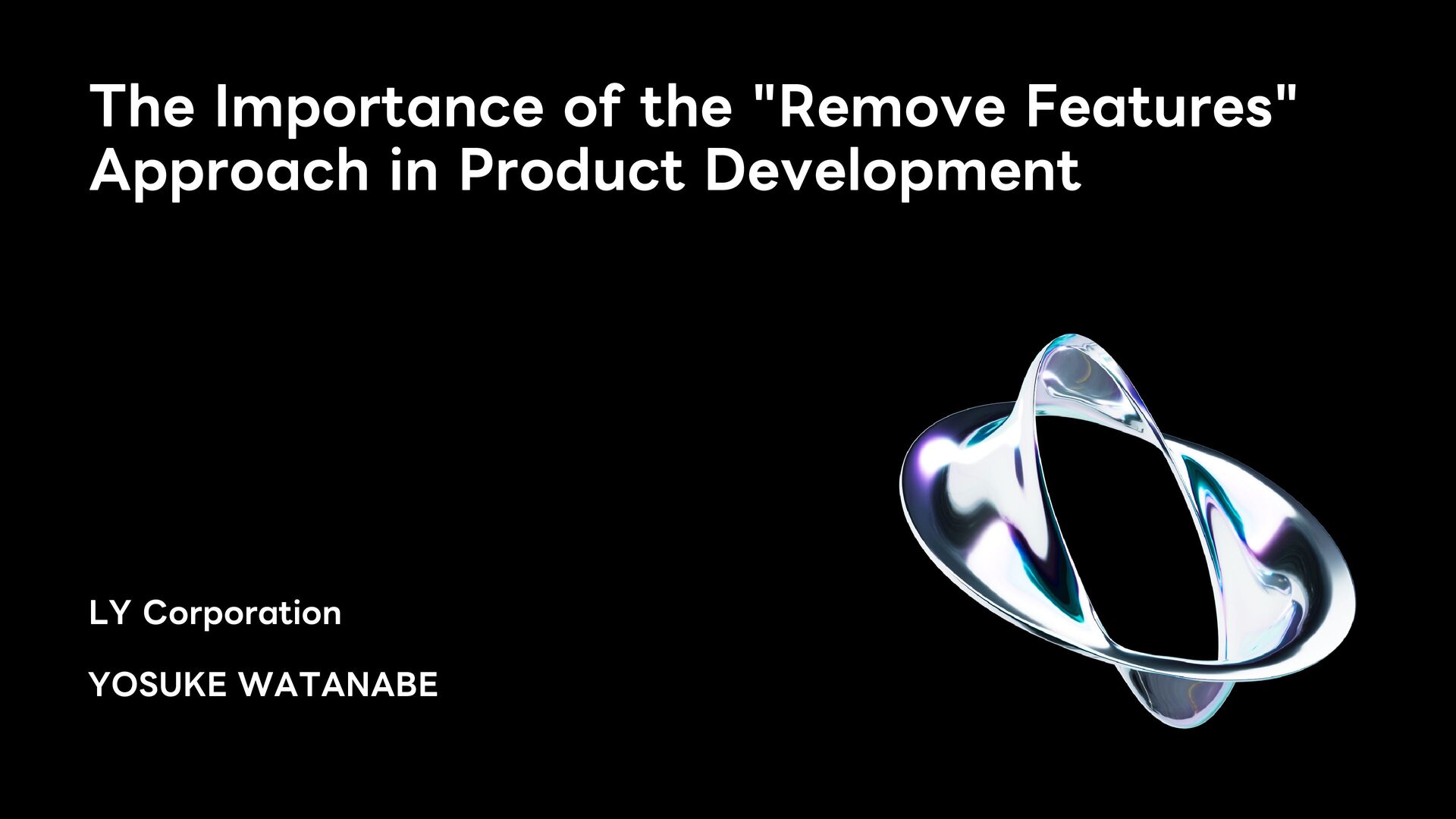 The Importance of the "Remove Features" Approach in Product Development

LY Corporation

YOSUKE WATANABE